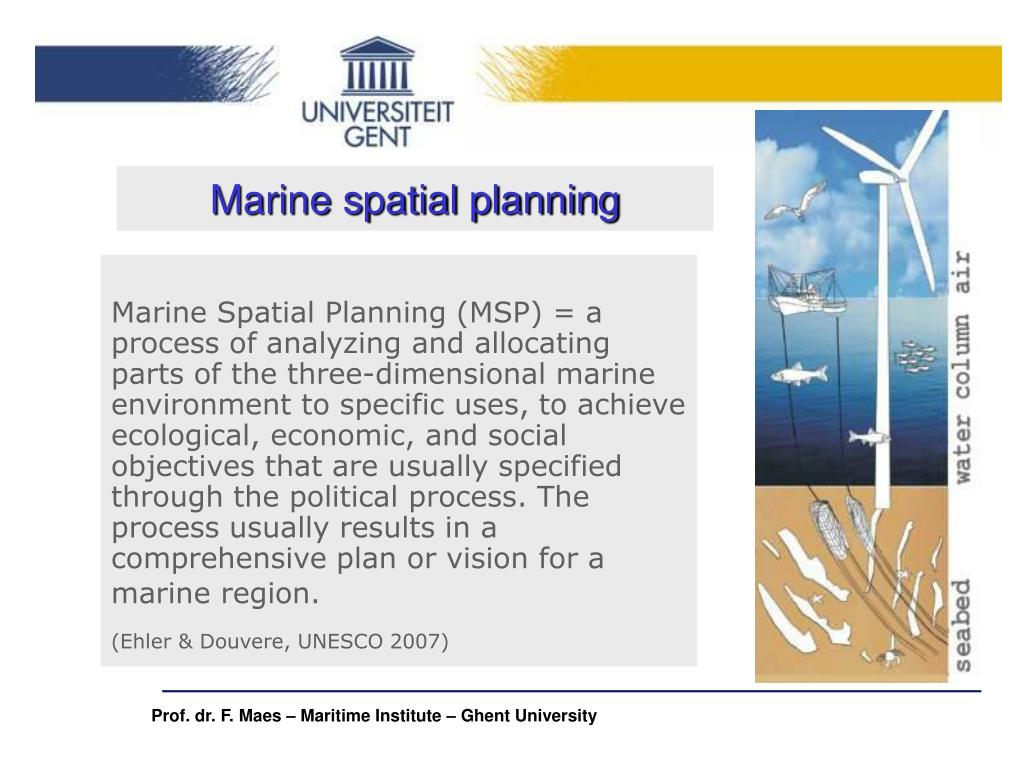 UNIVERSITEIT GENT

Marine spatial planning

Marine Spatial Planning (MSP) = a process of analyzing and allocating parts of the three-dimensional marine environment to specific uses, to achieve ecological, economic, and social objectives that are usually specified through the political process. The process usually results in a comprehensive plan or vision for a marine region.

(Ehler & Douvere, UNESCO 2007)

air

water column

seabed

Prof. dr. F. Maes – Maritime Institute – Ghent University